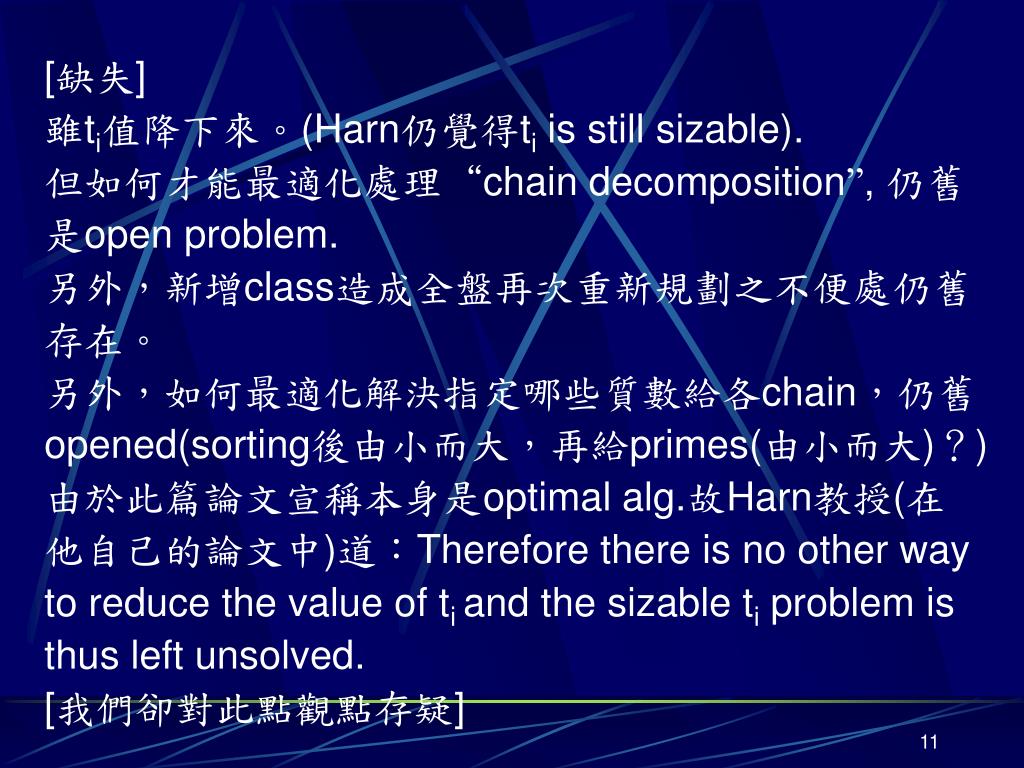 [缺失]
雖$t_i$值降下來。(Harn仍覺得$t_i$ is still sizable).
但如何才能最適化處理 “chain decomposition”, 仍舊是open problem.
另外，新增class造成全盤再次重新規劃之不便處仍舊存在。
另外，如何最適化解決指定哪些質數給各chain，仍舊opened(sorting後由小而大，再給primes(由小而大)？)
由於此篇論文宣稱本身是optimal alg.故Harn教授(在他自己的論文中)道：Therefore there is no other way to reduce the value of $t_i$ and the sizable $t_i$ problem is thus left unsolved.
[我們卻對此點觀點存疑]

11